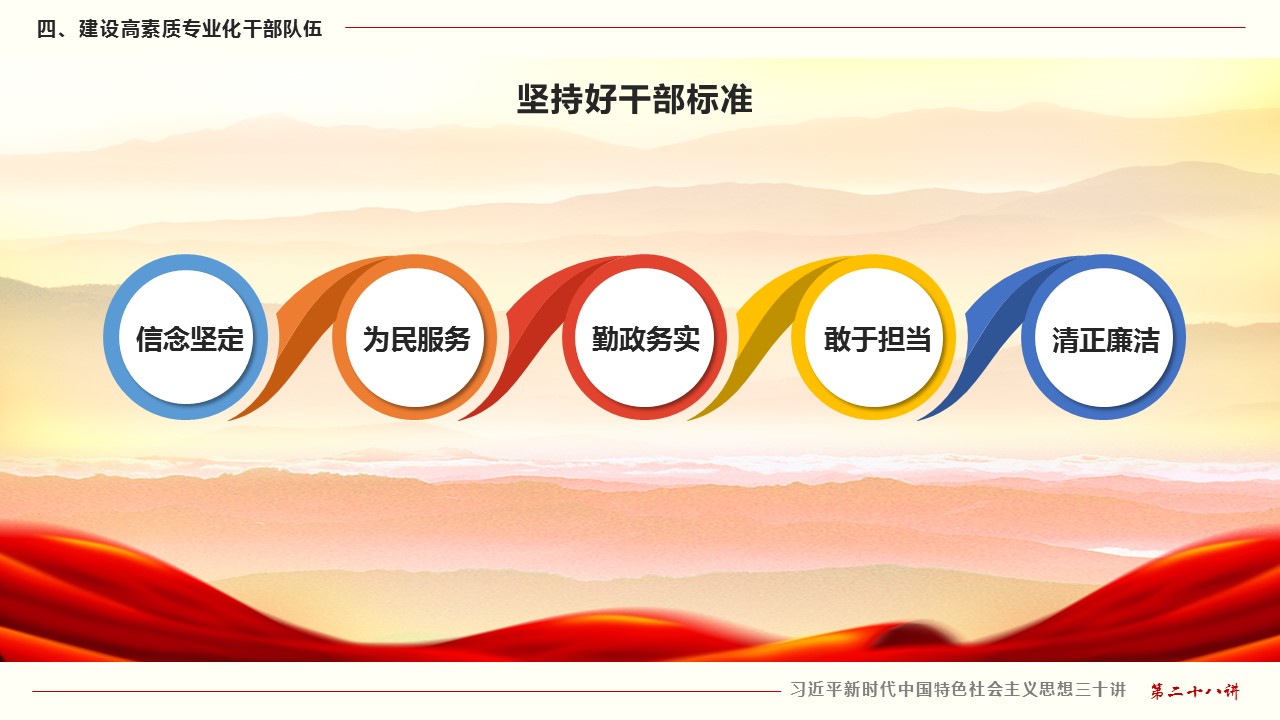 四、建设高素质专业化干部队伍

坚持好干部标准

信念坚定

为民服务

勤政务实

敢于担当

清正廉洁

习近平新时代中国特色社会主义思想三十讲 第二十八讲